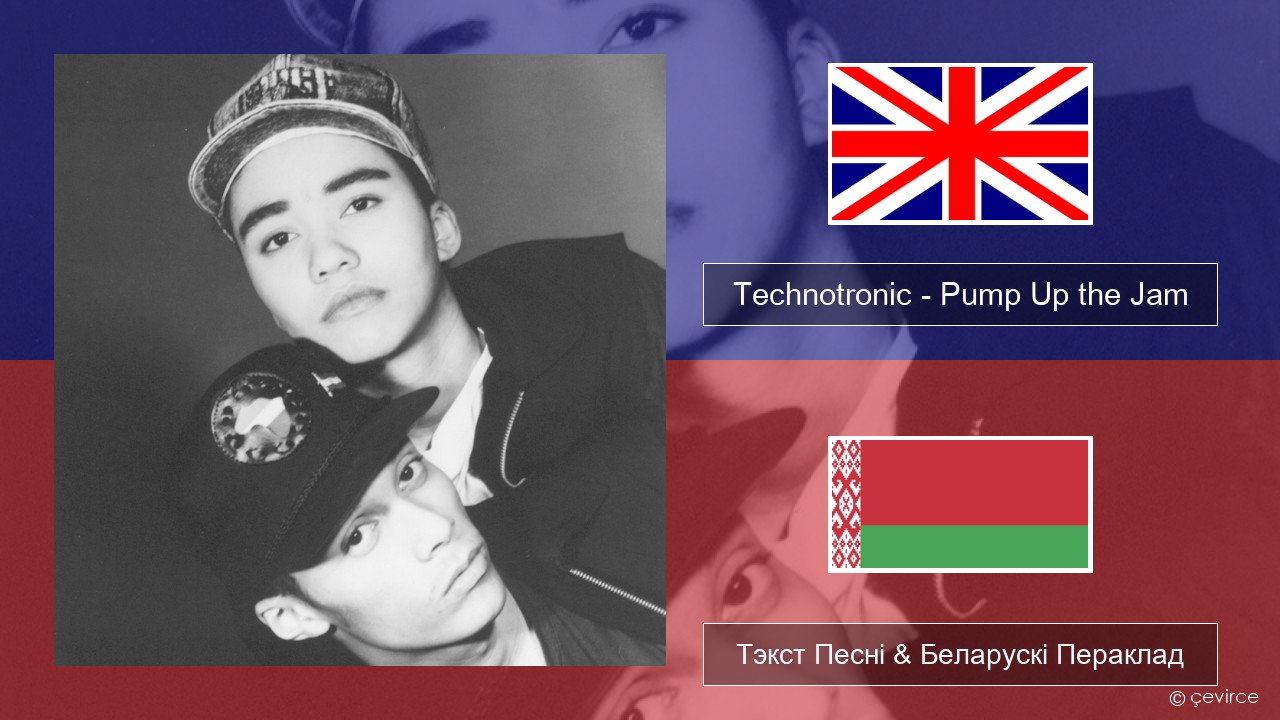 Technotronic - Pump Up the Jam

Тэкст Песні & Беларускі Пераклад

© çevirce